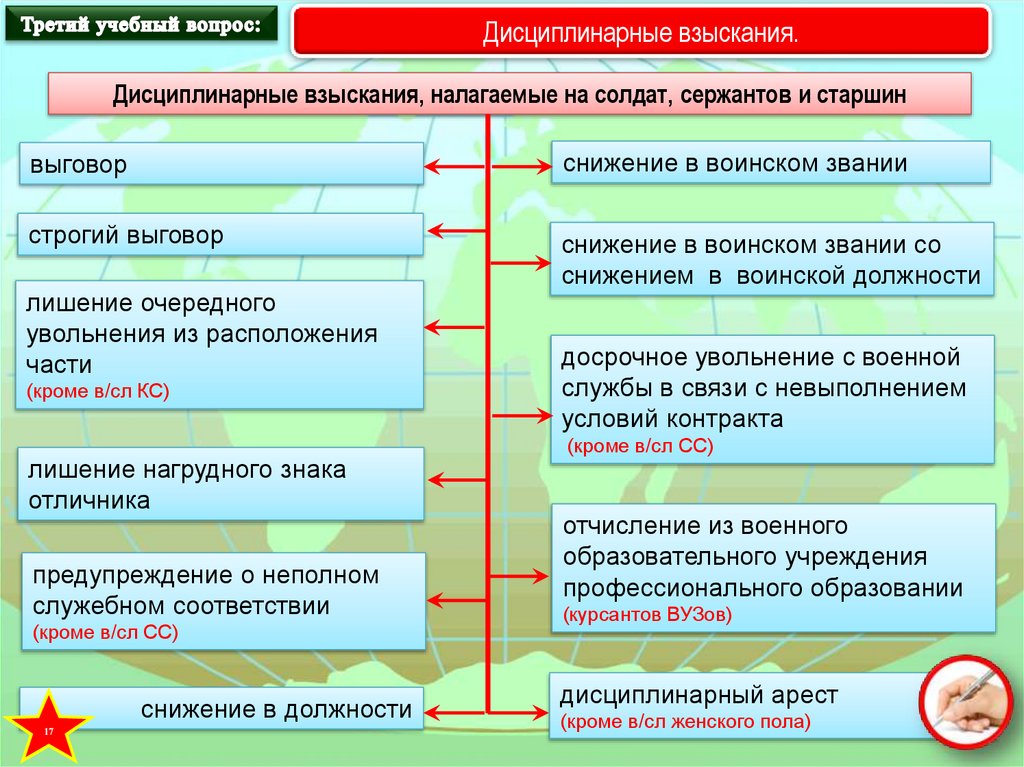 Третий учебный вопрос:

Дисциплинарные взыскания.

Дисциплинарные взыскания, налагаемые на солдат, сержантов и старшин

выговор

строгий выговор

лишение очередного увольнения из расположения части
(кроме в/сл КС)

лишение нагрудного знака отличника

предупреждение о неполном служебном соответствии
(кроме в/сл СС)

снижение в должности

снижение в воинском звании

снижение в воинском звании со снижением в воинской должности

досрочное увольнение с военной службы в связи с невыполнением условий контракта
(кроме в/сл СС)

отчисление из военного образовательного учреждения профессионального образовании
(курсантов ВУЗов)

дисциплинарный арест
(кроме в/сл женского пола)

17